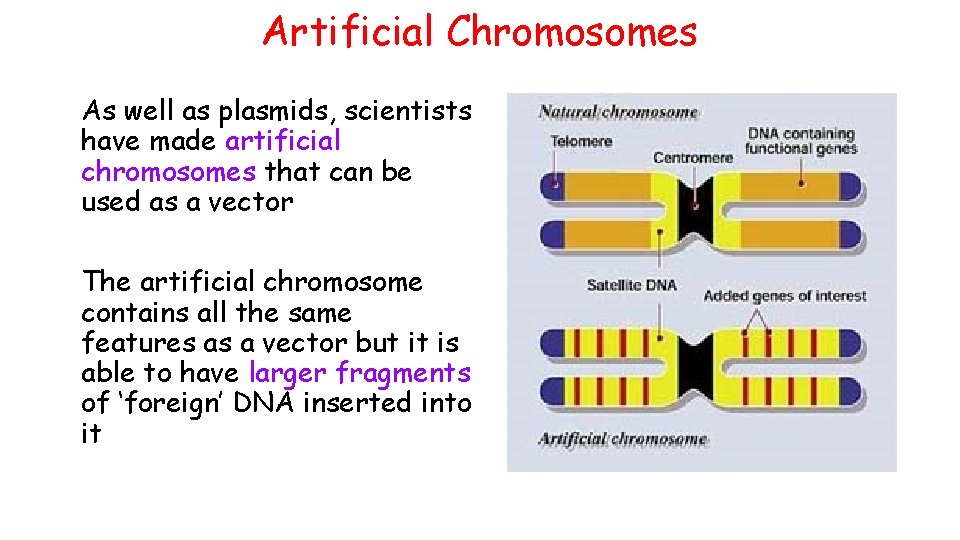 Artificial Chromosomes

As well as plasmids, scientists have made artificial chromosomes that can be used as a vector

The artificial chromosome contains all the same features as a vector but it is able to have larger fragments of ‘foreign’ DNA inserted into it

Natural chromosome

Telomere

Centromere

DNA containing functional genes

Satellite DNA

Added genes of interest

Artificial chromosome